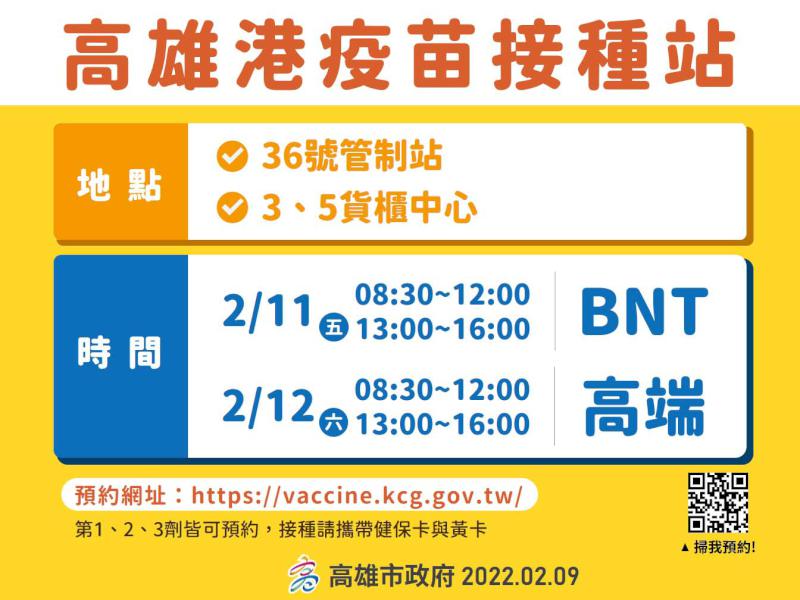 高雄港疫苗接種站

地點
36號管制站
3、5貨櫃中心

時間
2/11 五 08:30~12:00 13:00~16:00 BNT
2/12 六 08:30~12:00 13:00~16:00 高端

預約網址：https://vaccine.kcg.gov.tw/
第1、2、3劑皆可預約，接種請攜帶健保卡與黃卡

▲掃我預約!

高雄市政府 2022.02.09